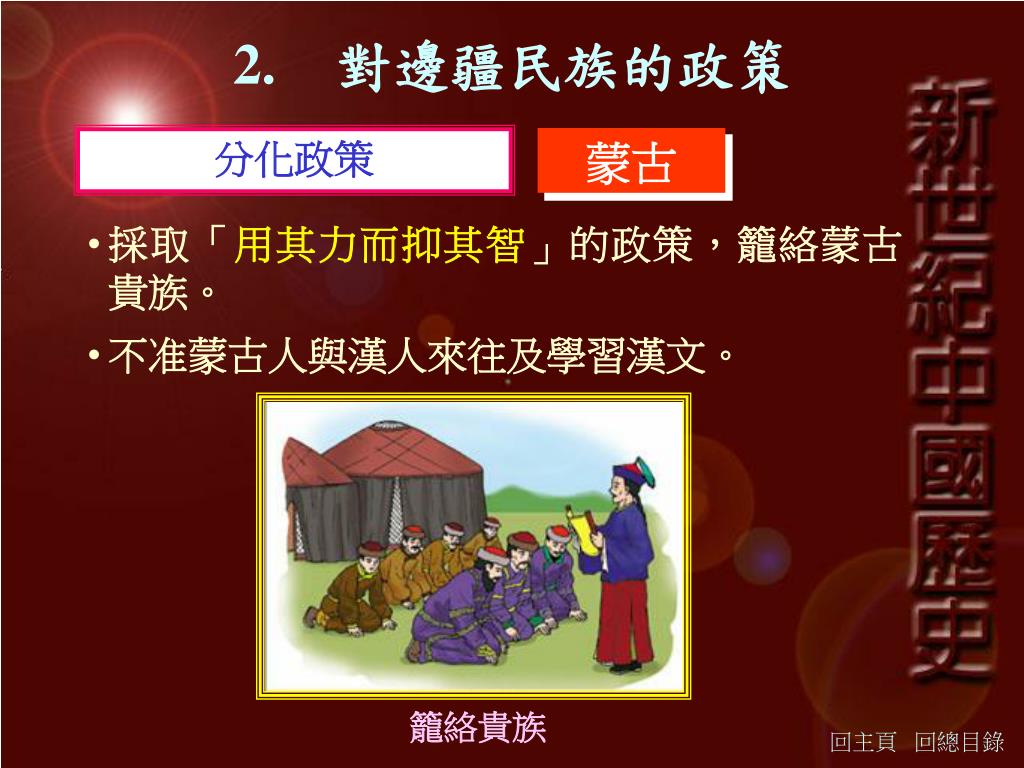 2. 對邊疆民族的政策

分化政策

蒙古

• 採取「用其力而抑其智」的政策，籠絡蒙古貴族。

• 不准蒙古人與漢人來往及學習漢文。

籠絡貴族

新世紀中國歷史

回主頁 回總目錄